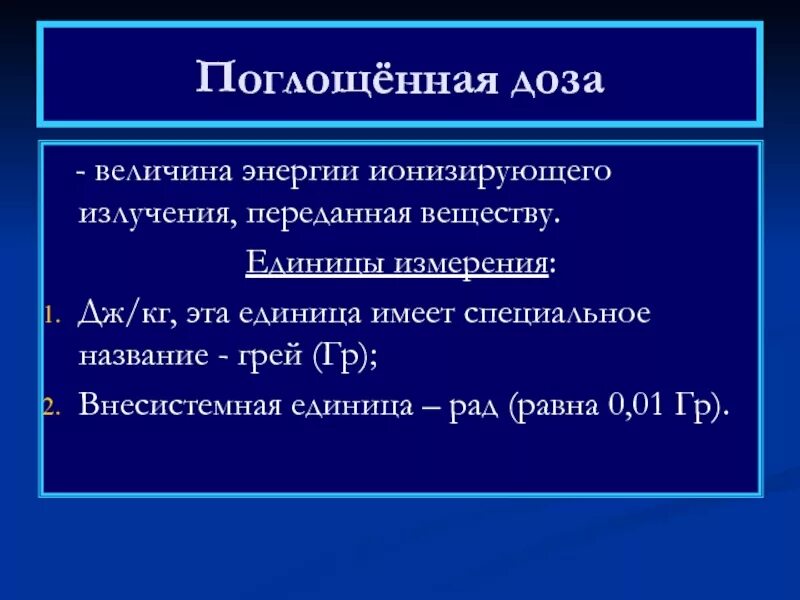 Поглощённая доза

- величина энергии ионизирующего излучения, переданная веществу.

Единицы измерения:

1. Дж/кг, эта единица имеет специальное название - грей (Гр);
2. Внесистемная единица – рад (равна 0,01 Гр).